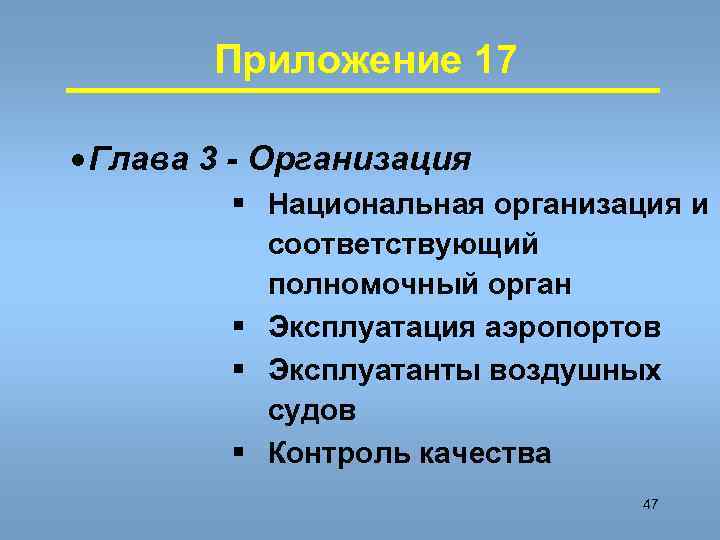 Приложение 17

• Глава 3 - Организация

▪ Национальная организация и соответствующий полномочный орган
▪ Эксплуатация аэропортов
▪ Эксплуатанты воздушных судов
▪ Контроль качества

47